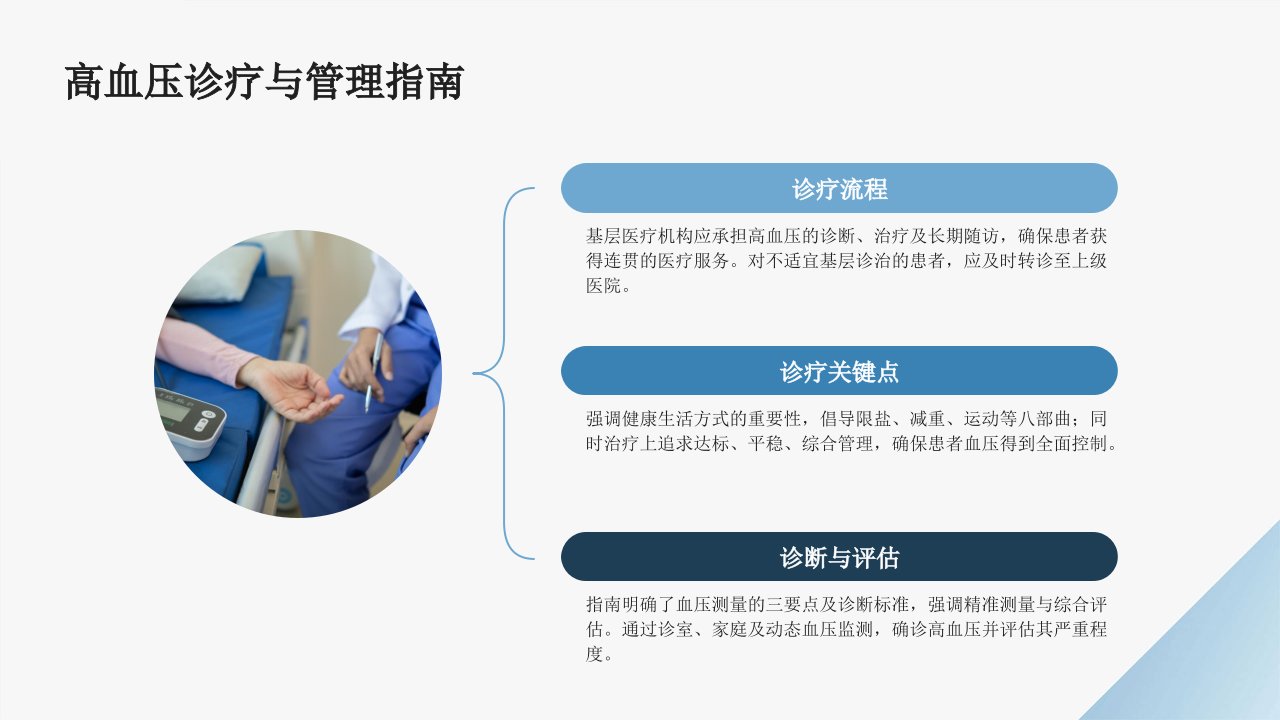 高血压诊疗与管理指南

诊疗流程

基层医疗机构应承担高血压的诊断、治疗及长期随访，确保患者获得连贯的医疗服务。对不适宜基层诊治的患者，应及时转诊至上级医院。

诊疗关键点

强调健康生活方式的重要性，倡导限盐、减重、运动等八部曲；同时治疗上追求达标、平稳、综合管理，确保患者血压得到全面控制。

诊断与评估

指南明确了血压测量的三要点及诊断标准，强调精准测量与综合评估。通过诊室、家庭及动态血压监测，确诊高血压并评估其严重程度。